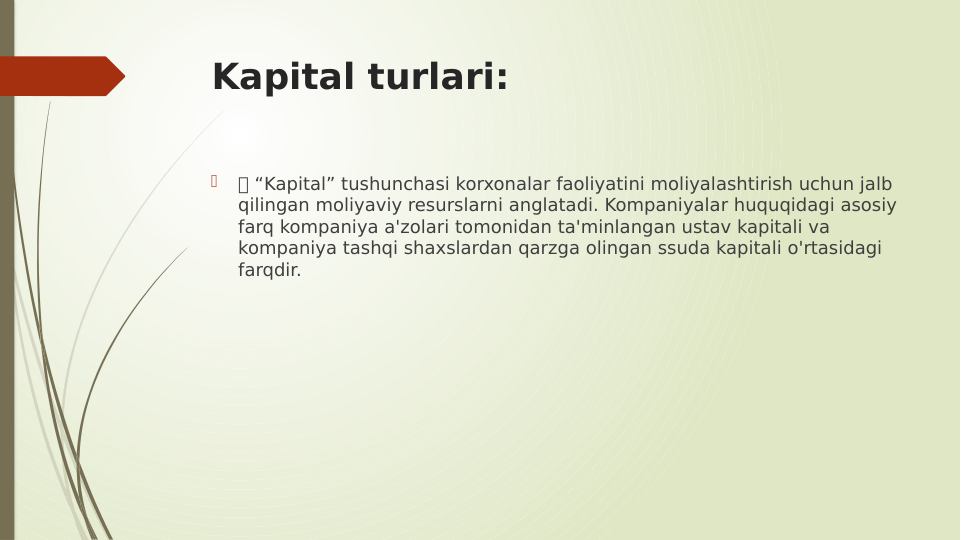 Kapital turlari:

 “Kapital” tushunchasi korxonalar faoliyatini moliyalashtirish uchun jalb qilingan moliyaviy resurslarni anglatadi. Kompaniyalar huquqidagi asosiy farq kompaniya a'zolari tomonidan ta'minlangan ustav kapitali va kompaniya tashqi shaxslardan qarzga olingan ssuda kapitali o'rtasidagi farqdir.